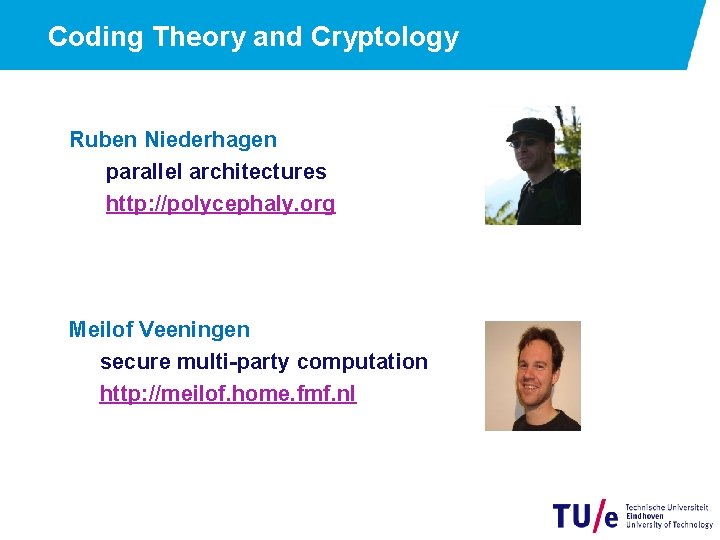 Coding Theory and Cryptology

Ruben Niederhagen
parallel architectures
http://polycephaly.org

Meilof Veeningen
secure multi-party computation
http://meilof.home.fmf.nl

TU/e Technische Universiteit Eindhoven University of Technology